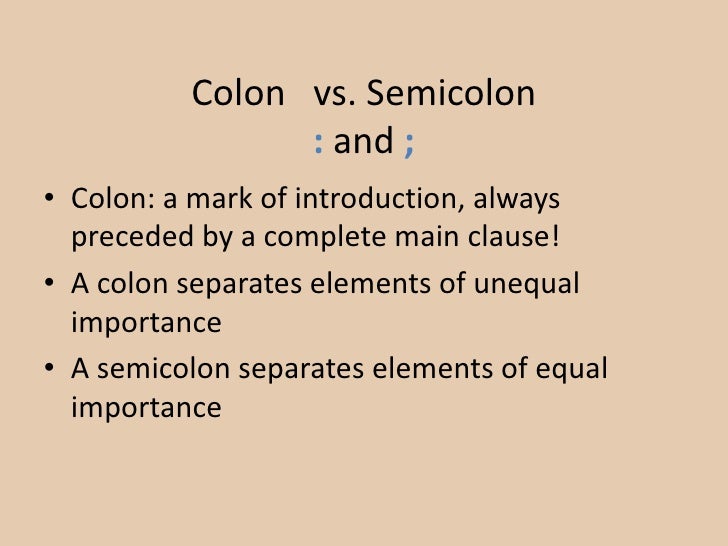 Colon vs. Semicolon
: and ;

• Colon: a mark of introduction, always preceded by a complete main clause!

• A colon separates elements of unequal importance

• A semicolon separates elements of equal importance